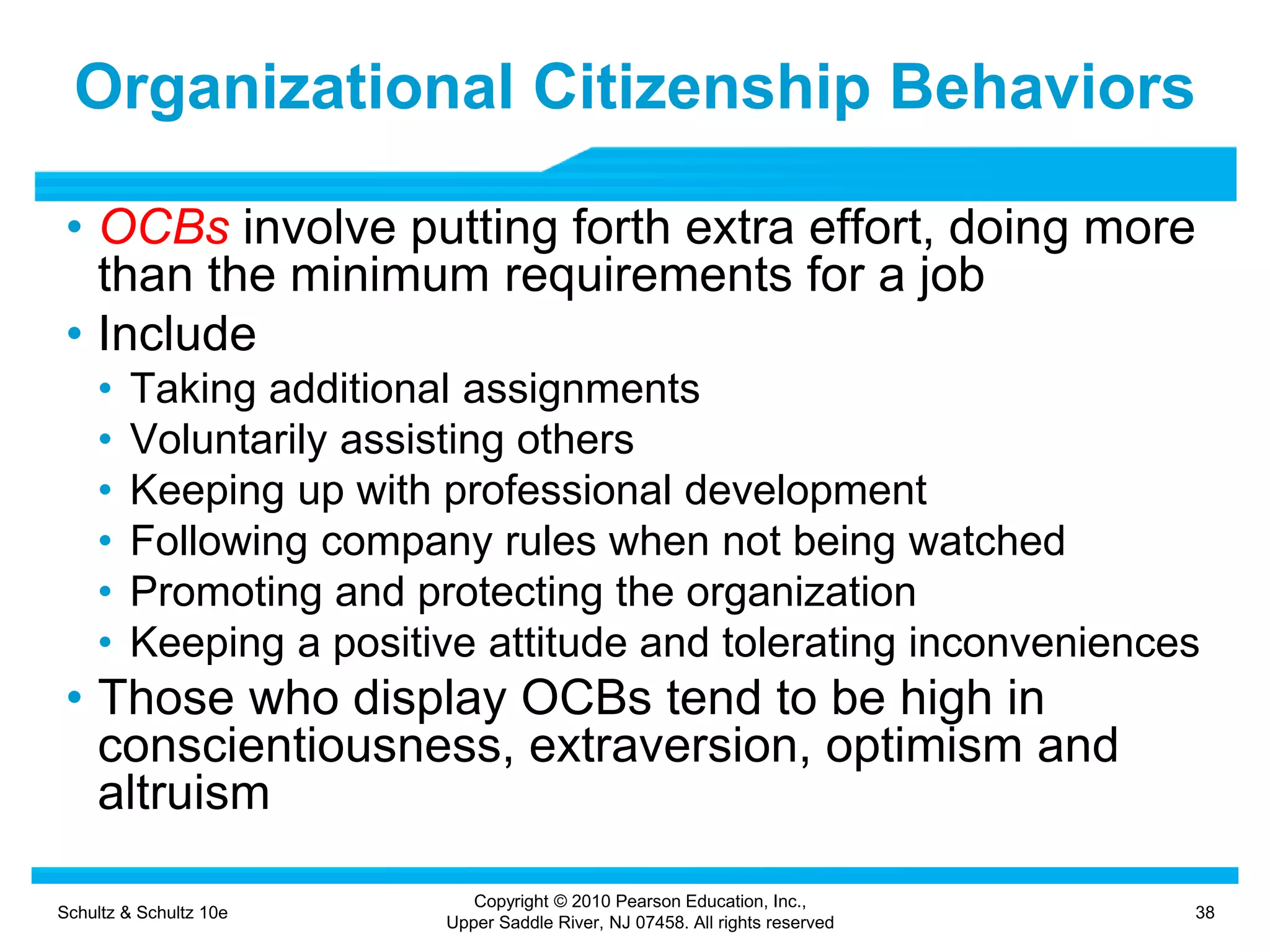 Organizational Citizenship Behaviors

• OCBs involve putting forth extra effort, doing more than the minimum requirements for a job
• Include
  • Taking additional assignments
  • Voluntarily assisting others
  • Keeping up with professional development
  • Following company rules when not being watched
  • Promoting and protecting the organization
  • Keeping a positive attitude and tolerating inconveniences
• Those who display OCBs tend to be high in conscientiousness, extraversion, optimism and altruism

Schultz & Schultz 10e

Copyright © 2010 Pearson Education, Inc., Upper Saddle River, NJ 07458. All rights reserved

38